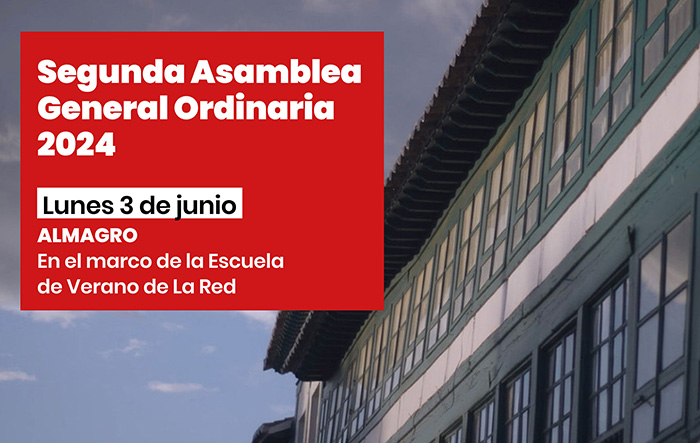 Segunda Asamblea General Ordinaria 2024

Lunes 3 de junio

ALMAGRO
En el marco de la Escuela de Verano de La Red